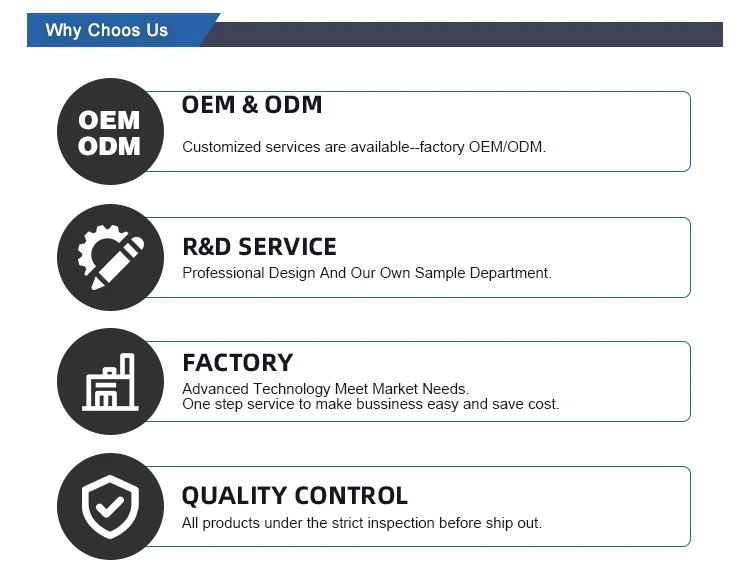 Why Choos Us

OEM
ODM

OEM & ODM

Customized services are available--factory OEM/ODM.

R&D SERVICE

Professional Design And Our Own Sample Department.

FACTORY

Advanced Technology Meet Market Needs.
One step service to make bussiness easy and save cost.

QUALITY CONTROL

All products under the strict inspection before ship out.